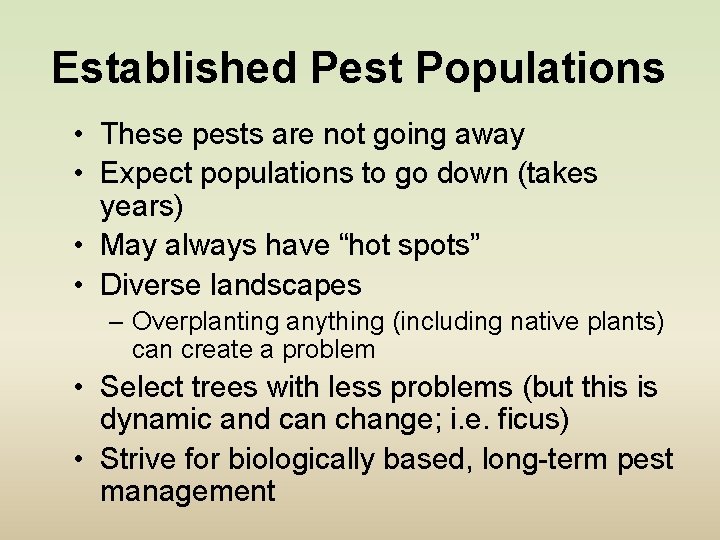 Established Pest Populations

• These pests are not going away
• Expect populations to go down (takes years)
• May always have “hot spots”
• Diverse landscapes
  – Overplanting anything (including native plants) can create a problem
• Select trees with less problems (but this is dynamic and can change; i.e. ficus)
• Strive for biologically based, long-term pest management